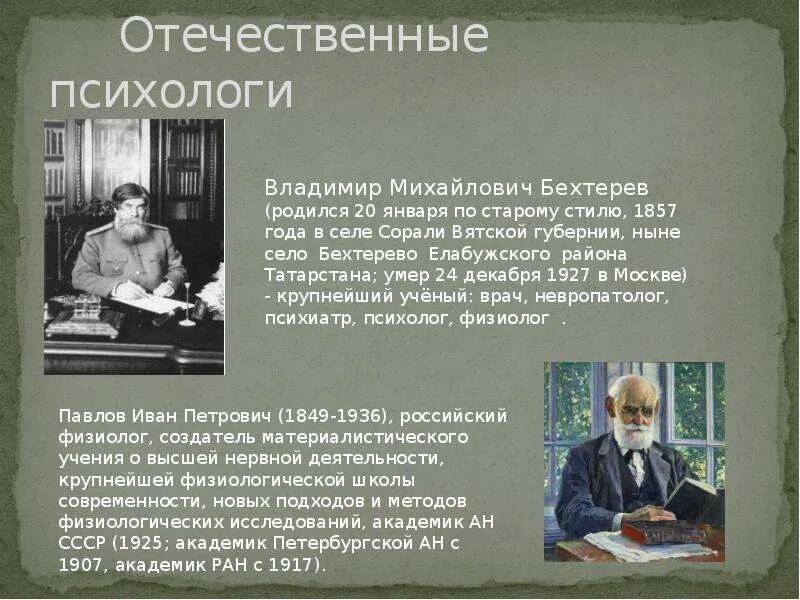 Отечественные психологи

Владимир Михайлович Бехтерев (родился 20 января по старому стилю, 1857 года в селе Сорали Вятской губернии, ныне село Бехтерево Елабужского района Татарстана; умер 24 декабря 1927 в Москве) - крупнейший учёный: врач, невропатолог, психиатр, психолог, физиолог .

Павлов Иван Петрович (1849-1936), российский физиолог, создатель материалистического учения о высшей нервной деятельности, крупнейшей физиологической школы современности, новых подходов и методов физиологических исследований, академик АН СССР (1925; академик Петербургской АН с 1907, академик РАН с 1917).